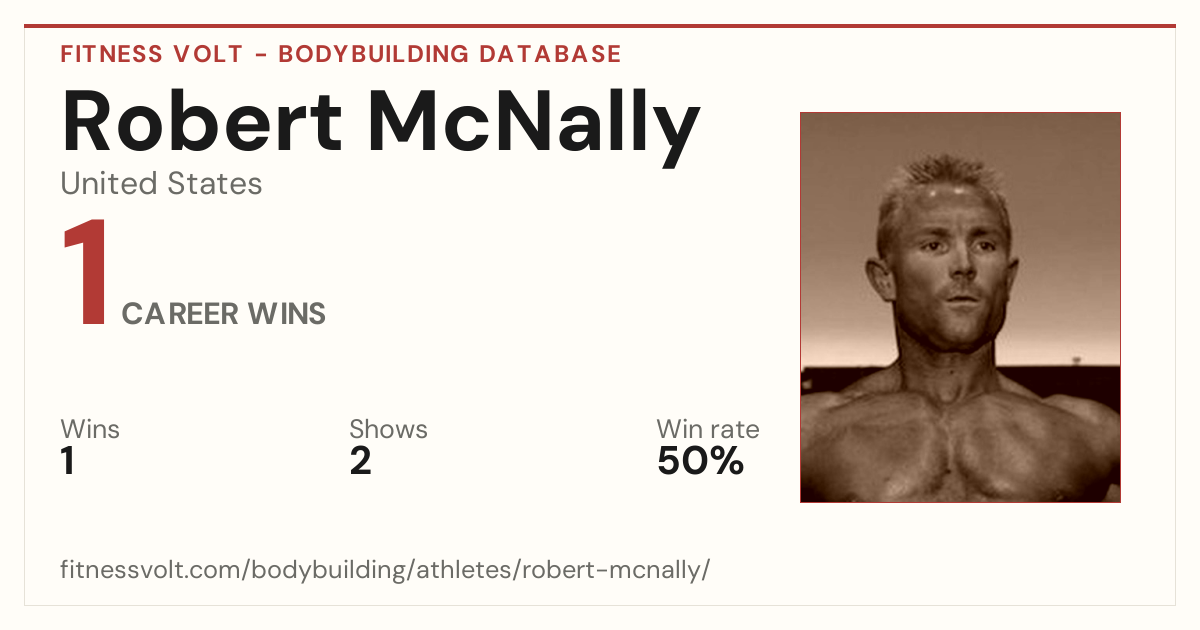 FITNESS VOLT - BODYBUILDING DATABASE

Robert McNally

United States

1 CAREER WINS

Wins
1

Shows
2

Win rate
50%

fitnessvolt.com/bodybuilding/athletes/robert-mcnally/